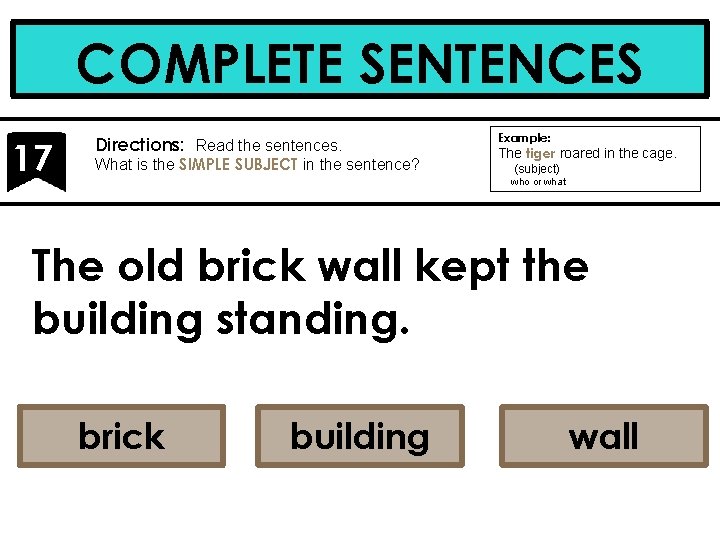 COMPLETE SENTENCES

17

Directions: Read the sentences. What is the SIMPLE SUBJECT in the sentence?

Example:
The tiger roared in the cage.
(subject)
who or what

The old brick wall kept the building standing.

brick

building

wall